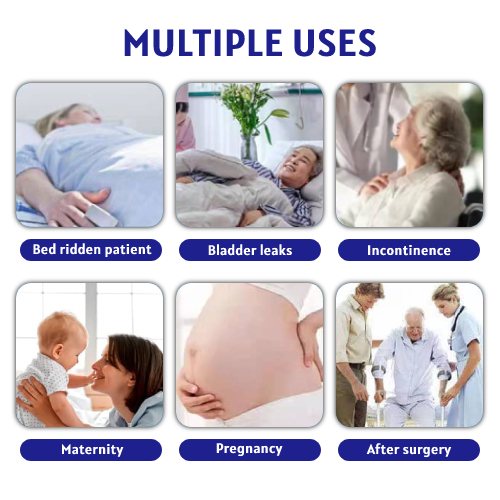 MULTIPLE USES

Bed ridden patient

Bladder leaks

Incontinence

Maternity

Pregnancy

After surgery